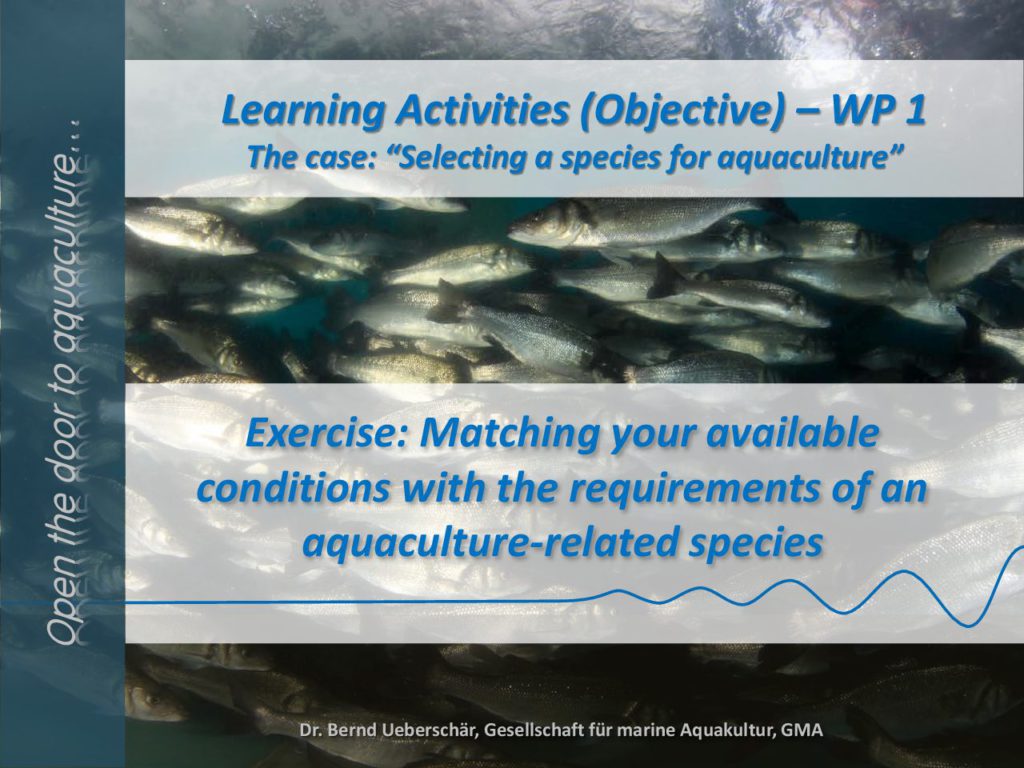 Open the door to aquaculture…

Learning Activities (Objective) – WP 1
The case: "Selecting a species for aquaculture"

Exercise: Matching your available conditions with the requirements of an aquaculture-related species

Dr. Bernd Ueberschär, Gesellschaft für marine Aquakultur, GMA